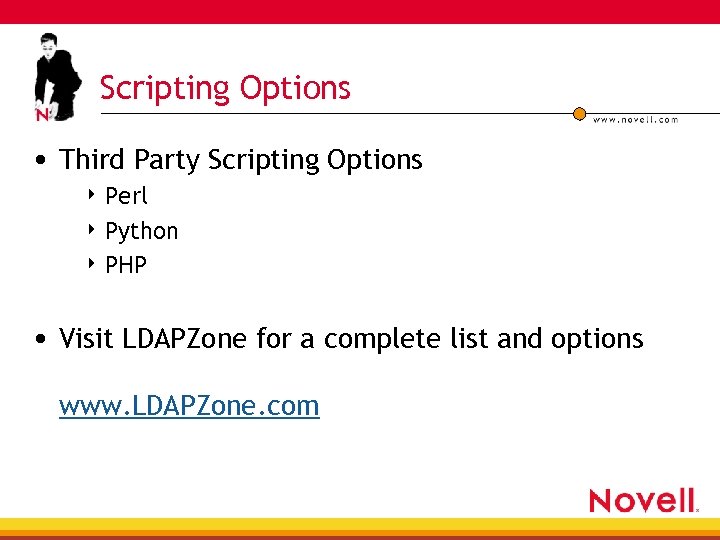 N

Scripting Options

www.novell.com

• Third Party Scripting Options
  ‣ Perl
  ‣ Python
  ‣ PHP

• Visit LDAPZone for a complete list and options

www.LDAPZone.com

Novell.